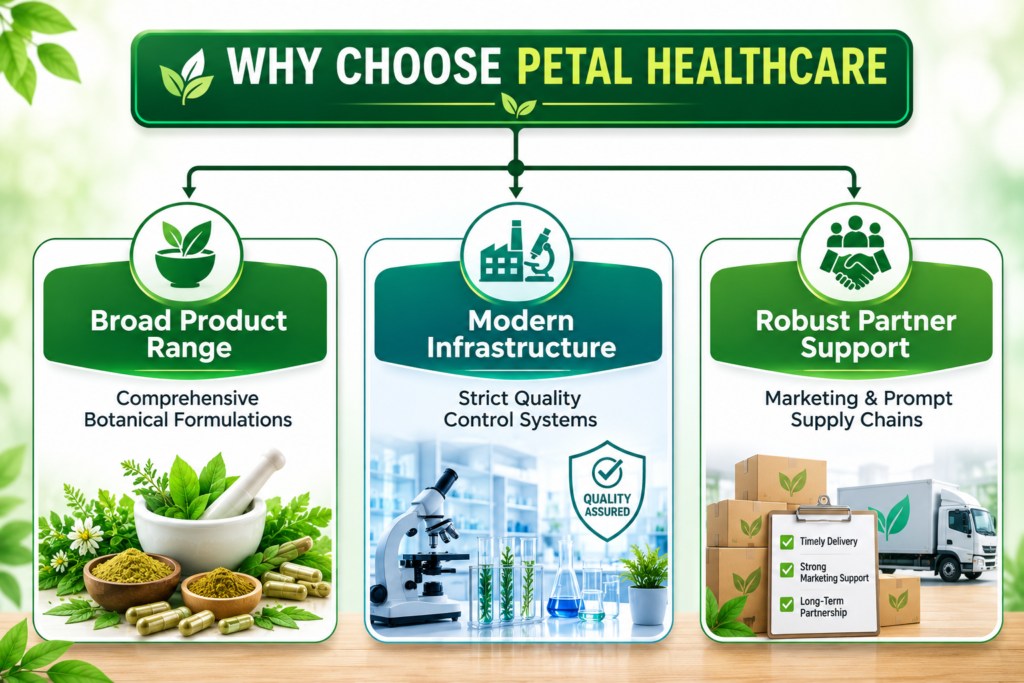 WHY CHOOSE PETAL HEALTHCARE

Broad Product Range

Comprehensive Botanical Formulations

Modern Infrastructure

Strict Quality Control Systems

QUALITY ASSURED

Robust Partner Support

Marketing & Prompt Supply Chains

Timely Delivery

Strong Marketing Support

Long-Term Partnership